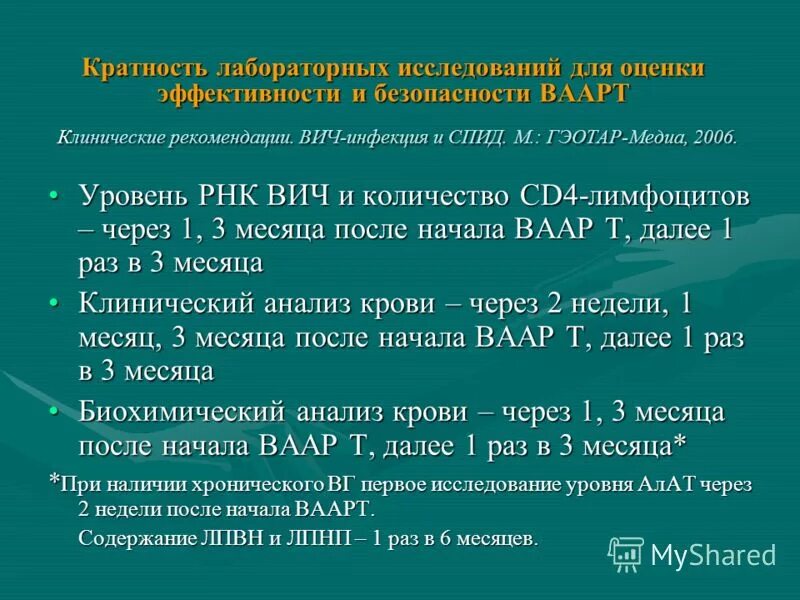 Кратность лабораторных исследований для оценки эффективности и безопасности ВААРТ

Клинические рекомендации. ВИЧ-инфекция и СПИД. М.: ГЭОТАР-Медиа, 2006.

• Уровень РНК ВИЧ и количество CD4-лимфоцитов – через 1, 3 месяца после начала ВААР Т, далее 1 раз в 3 месяца

• Клинический анализ крови – через 2 недели, 1 месяц, 3 месяца после начала ВААР Т, далее 1 раз в 3 месяца

• Биохимический анализ крови – через 1, 3 месяца после начала ВААР Т, далее 1 раз в 3 месяца*

*При наличии хронического ВГ первое исследование уровня АлАТ через 2 недели после начала ВААРТ.

Содержание ЛПВН и ЛПНП – 1 раз в 6 месяцев.

MyShared